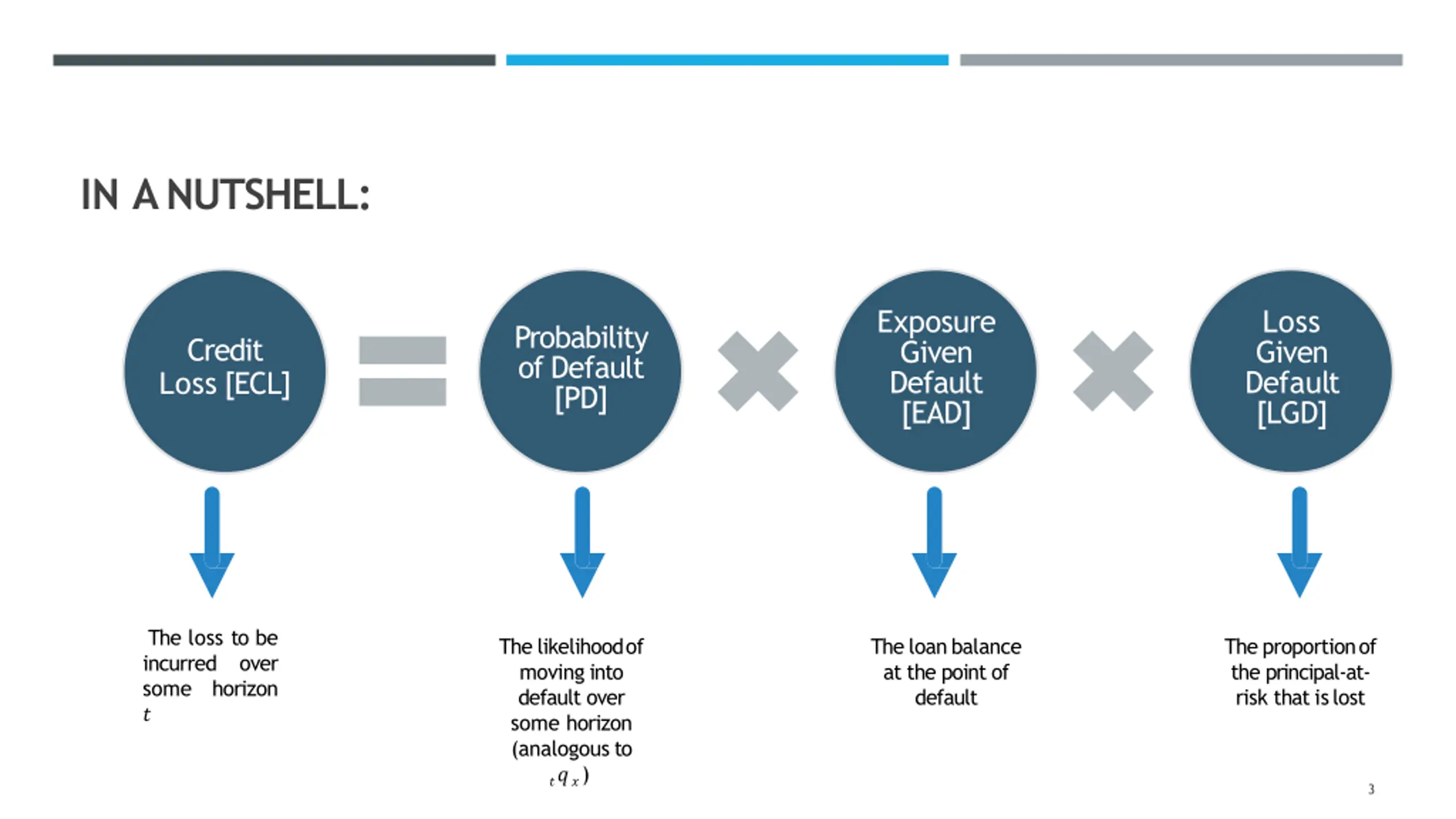 IN A NUTSHELL:

Credit Loss [ECL]

Probability of Default [PD]

Exposure Given Default [EAD]

Loss Given Default [LGD]

The loss to be incurred over some horizon $t$

The likelihood of moving into default over some horizon (analogous to ${}_tq_x$)

The loan balance at the point of default

The proportion of the principal-at-risk that is lost

3